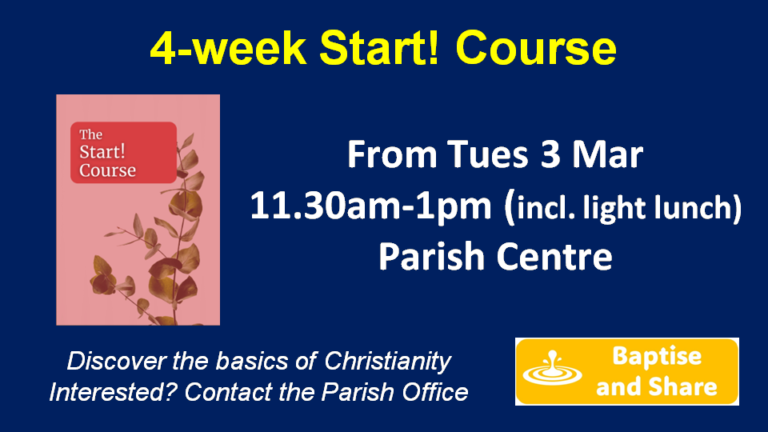 4-week Start! Course

The Start! Course

From Tues 3 Mar
11.30am-1pm (incl. light lunch)
Parish Centre

Discover the basics of Christianity
Interested? Contact the Parish Office

Baptise and Share